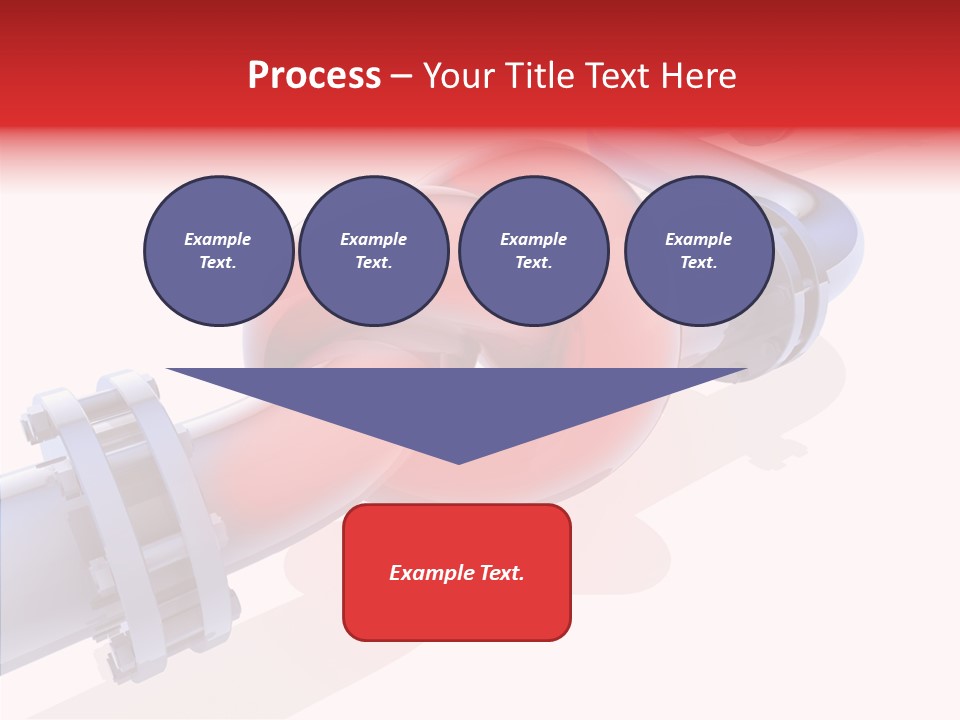 Process – Your Title Text Here

Example Text.

Example Text.

Example Text.

Example Text.

Example Text.